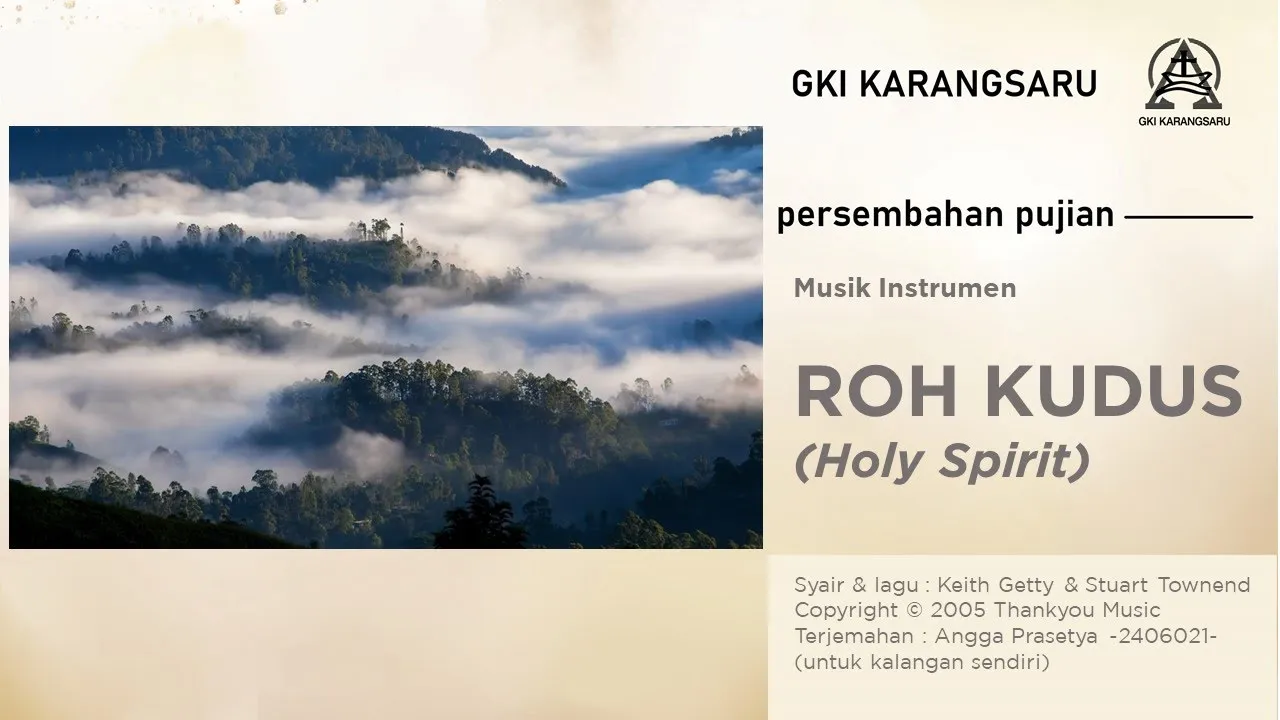 GKI KARANGSARU

GKI KARANGSARU

persembahan pujian

Musik Instrumen

ROH KUDUS
(Holy Spirit)

Syair & lagu : Keith Getty & Stuart Townend
Copyright © 2005 Thankyou Music
Terjemahan : Angga Prasetya -2406021-
(untuk kalangan sendiri)